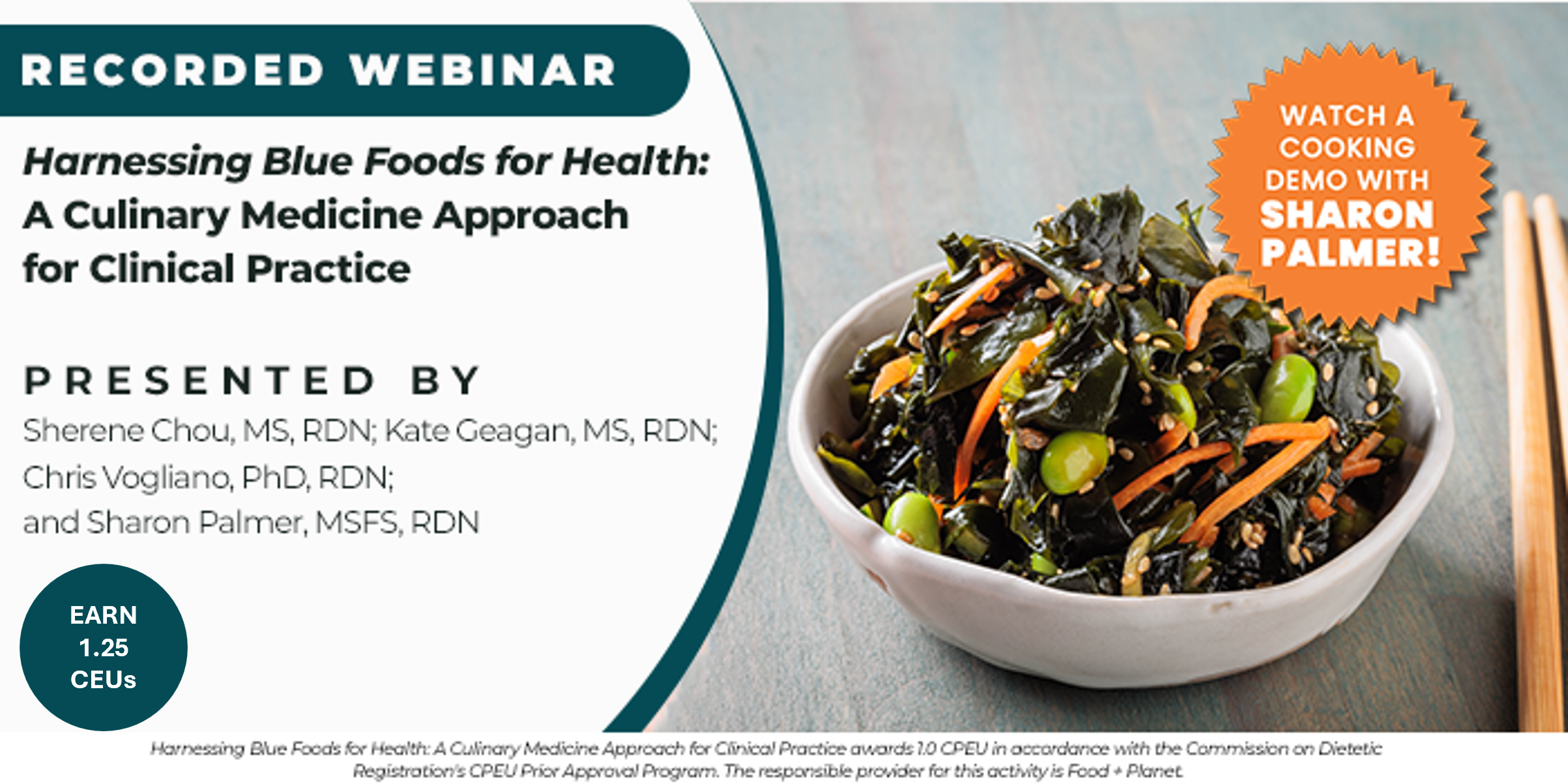 RECORDED WEBINAR

Harnessing Blue Foods for Health: A Culinary Medicine Approach for Clinical Practice

PRESENTED BY

Sherene Chou, MS, RDN; Kate Geagan, MS, RDN; Chris Vogliano, PhD, RDN; and Sharon Palmer, MSFS, RDN

EARN 1.25 CEUs

WATCH A COOKING DEMO WITH SHARON PALMER!

Harnessing Blue Foods for Health: A Culinary Medicine Approach for Clinical Practice awards 1.0 CPEU in accordance with the Commission on Dietetic Registration's CPEU Prior Approval Program. The responsible provider for this activity is Food + Planet.